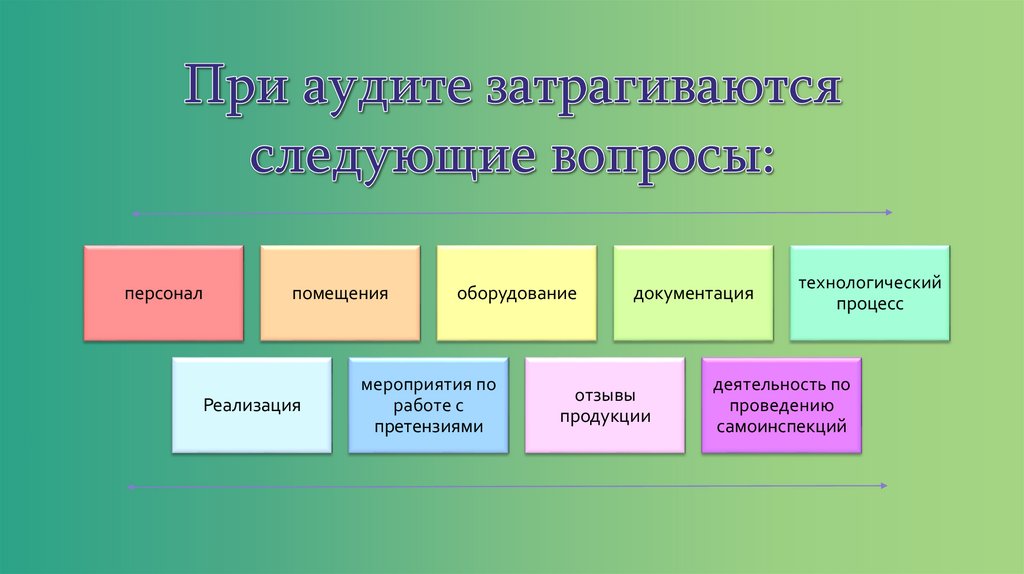 При аудите затрагиваются следующие вопросы:

персонал

помещения

оборудование

документация

технологический процесс

Реализация

мероприятия по работе с претензиями

отзывы продукции

деятельность по проведению самоинспекций